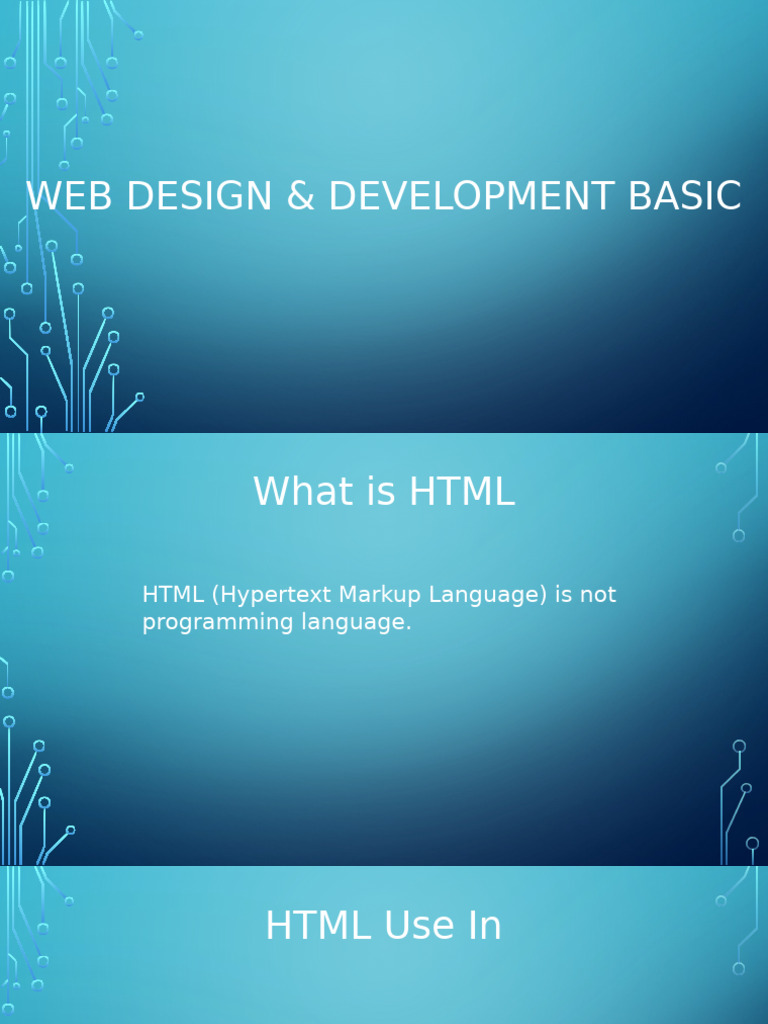 WEB DESIGN & DEVELOPMENT BASIC

What is HTML

HTML (Hypertext Markup Language) is not programming language.

HTML Use In